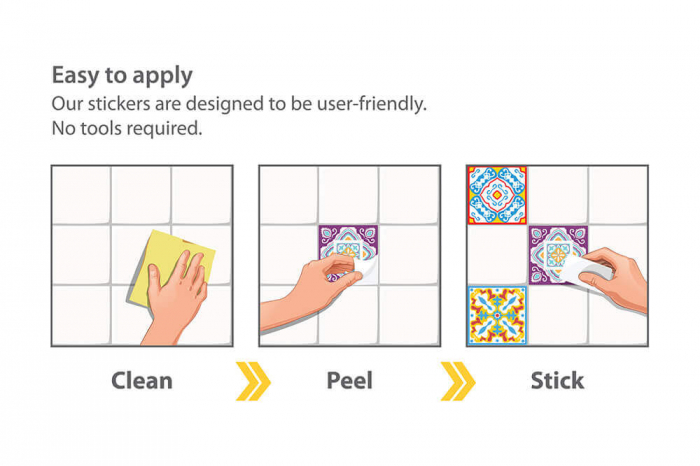 Easy to apply
Our stickers are designed to be user-friendly.
No tools required.

Clean

Peel

Stick